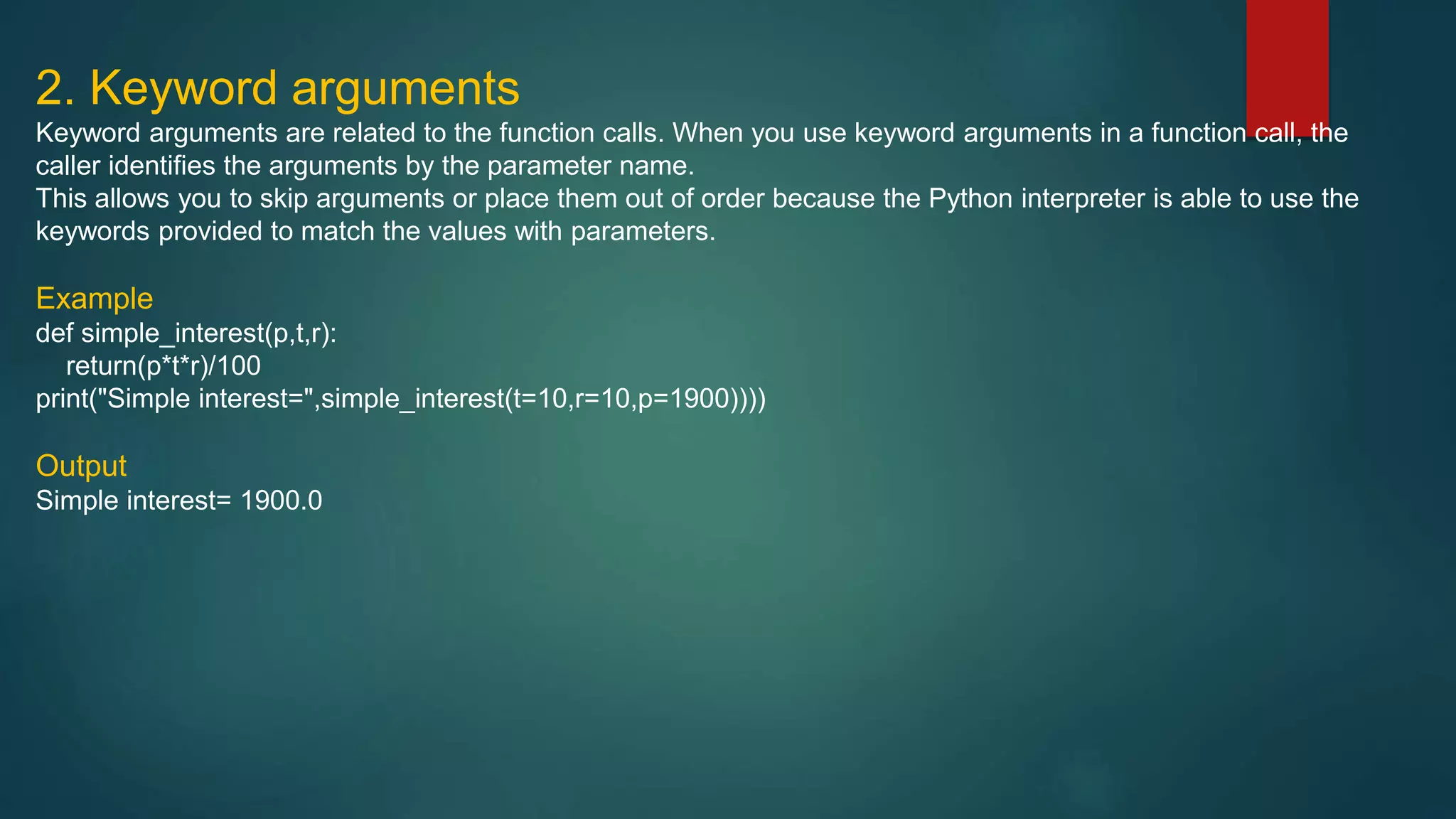 2. Keyword arguments

Keyword arguments are related to the function calls. When you use keyword arguments in a function call, the caller identifies the arguments by the parameter name.
This allows you to skip arguments or place them out of order because the Python interpreter is able to use the keywords provided to match the values with parameters.

Example
def simple_interest(p,t,r):
  return(p*t*r)/100
print("Simple interest=",simple_interest(t=10,r=10,p=1900))))

Output
Simple interest= 1900.0